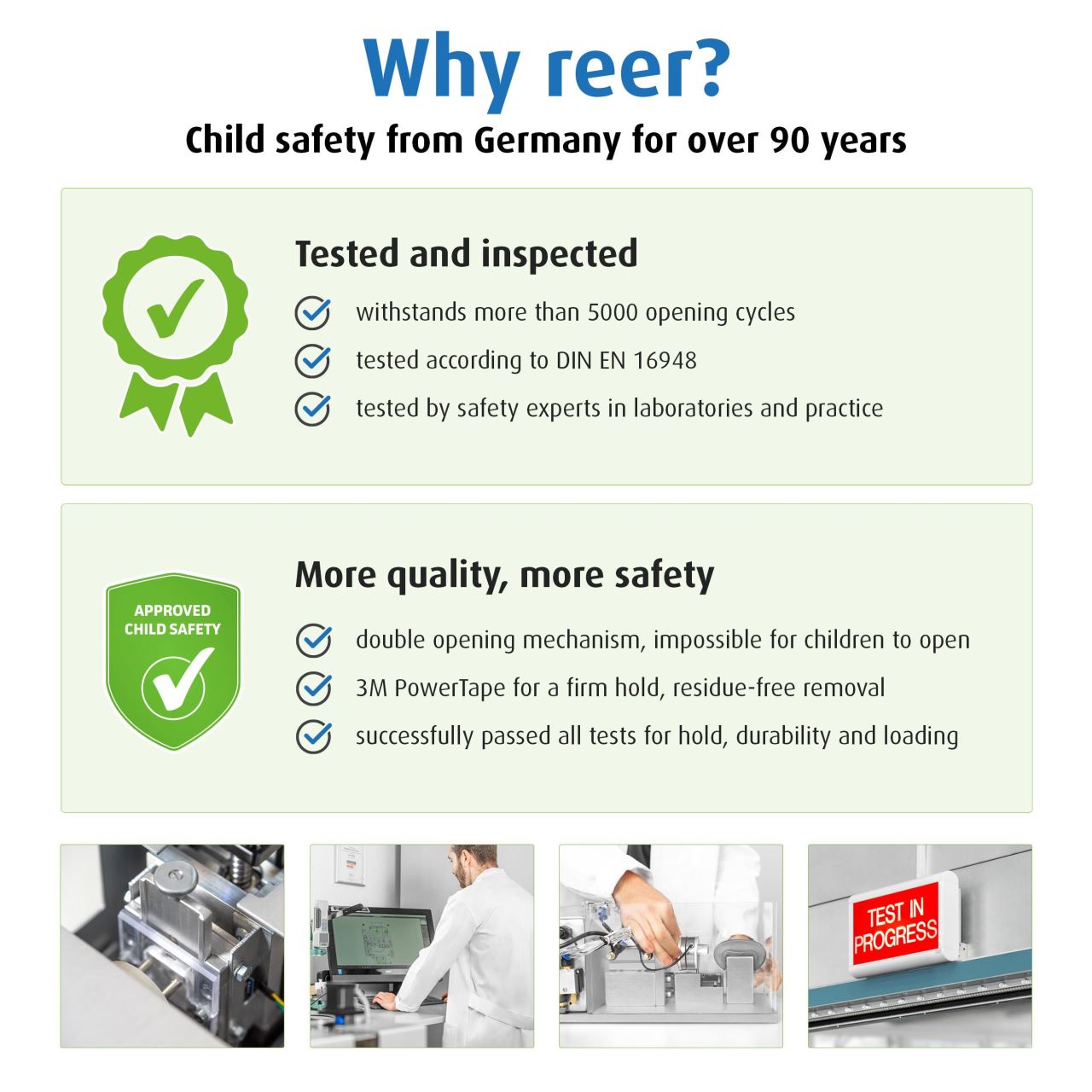 Why reer?

Child safety from Germany for over 90 years

Tested and inspected

withstands more than 5000 opening cycles

tested according to DIN EN 16948

tested by safety experts in laboratories and practice

APPROVED CHILD SAFETY

More quality, more safety

double opening mechanism, impossible for children to open

3M PowerTape for a firm hold, residue-free removal

successfully passed all tests for hold, durability and loading

TEST IN PROGRESS